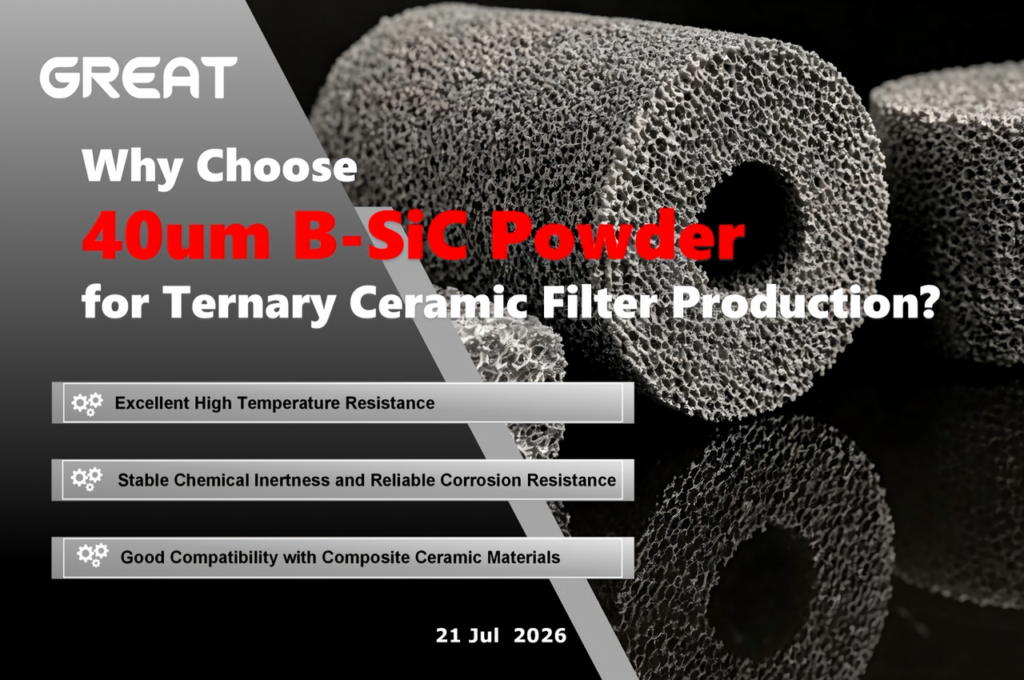 GREAT

Why Choose

40um B-SiC Powder

for Ternary Ceramic Filter Production?

Excellent High Temperature Resistance

Stable Chemical Inertness and Reliable Corrosion Resistance

Good Compatibility with Composite Ceramic Materials

21 Jul 2026